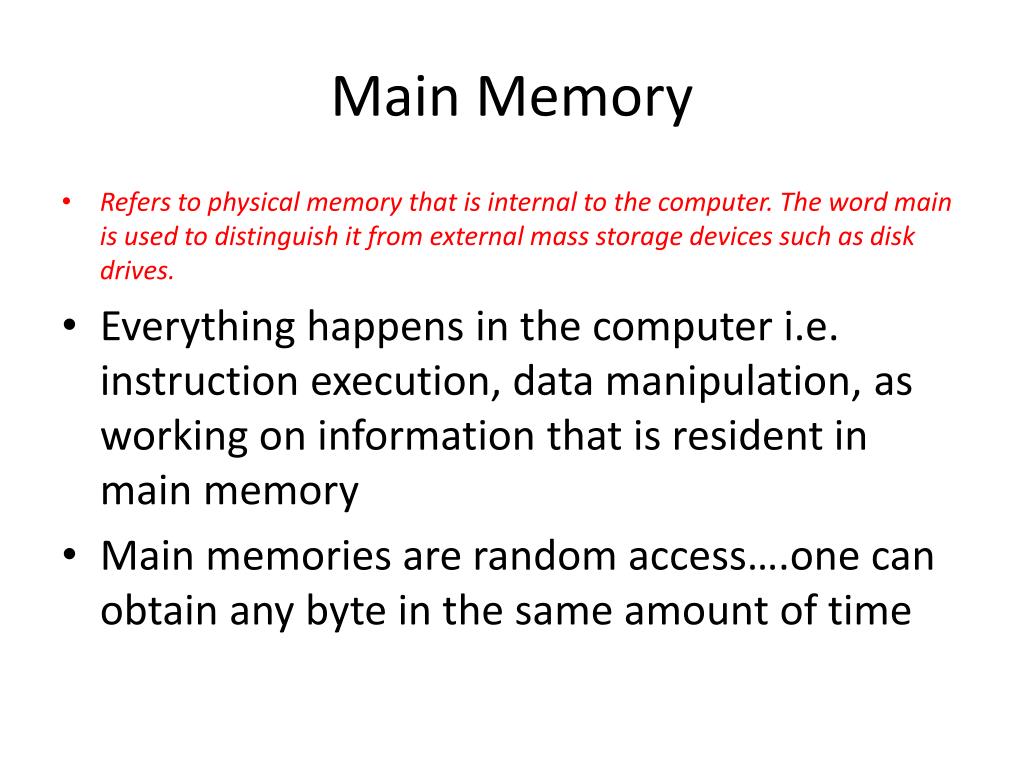 Main Memory

• Refers to physical memory that is internal to the computer. The word main is used to distinguish it from external mass storage devices such as disk drives.

• Everything happens in the computer i.e. instruction execution, data manipulation, as working on information that is resident in main memory

• Main memories are random access….one can obtain any byte in the same amount of time